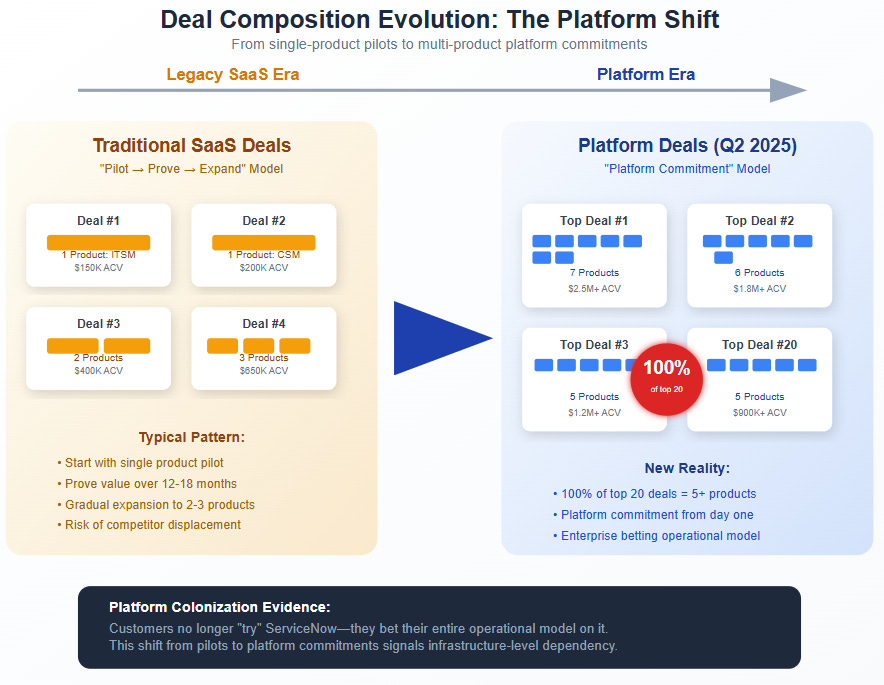 Deal Composition Evolution: The Platform Shift
From single-product pilots to multi-product platform commitments

Legacy SaaS Era
Platform Era

Traditional SaaS Deals
"Pilot → Prove → Expand" Model

Deal #1
1 Product: ITSM
$150K ACV

Deal #2
1 Product: CSM
$200K ACV

Deal #3
2 Products
$400K ACV

Deal #4
3 Products
$650K ACV

Typical Pattern:
• Start with single product pilot
• Prove value over 12-18 months
• Gradual expansion to 2-3 products
• Risk of competitor displacement

Platform Deals (Q2 2025)
"Platform Commitment" Model

Top Deal #1
7 Products
$2.5M+ ACV

Top Deal #2
6 Products
$1.8M+ ACV

Top Deal #3
5 Products
$1.2M+ ACV

100%
of top 20

Top Deal #20
5 Products
$900K+ ACV

New Reality:
• 100% of top 20 deals = 5+ products
• Platform commitment from day one
• Enterprise betting operational model

Platform Colonization Evidence:
Customers no longer "try" ServiceNow—they bet their entire operational model on it.
This shift from pilots to platform commitments signals infrastructure-level dependency.